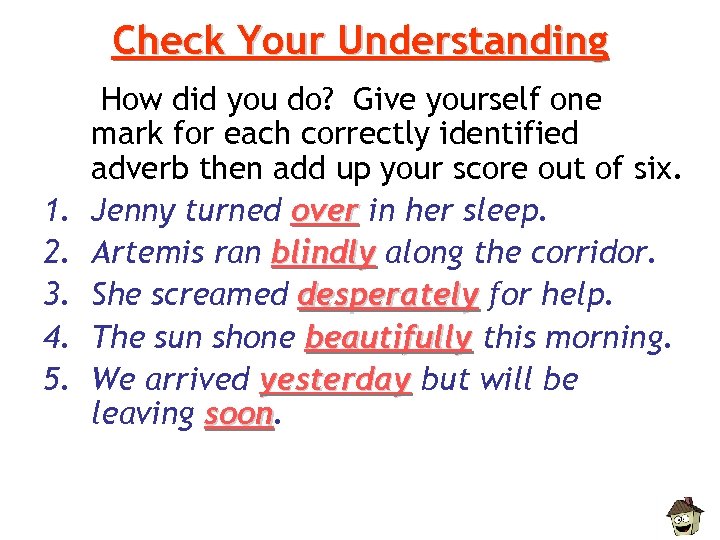 Check Your Understanding

How did you do? Give yourself one mark for each correctly identified adverb then add up your score out of six.

1. Jenny turned over in her sleep.
2. Artemis ran blindly along the corridor.
3. She screamed desperately for help.
4. The sun shone beautifully this morning.
5. We arrived yesterday but will be leaving soon.